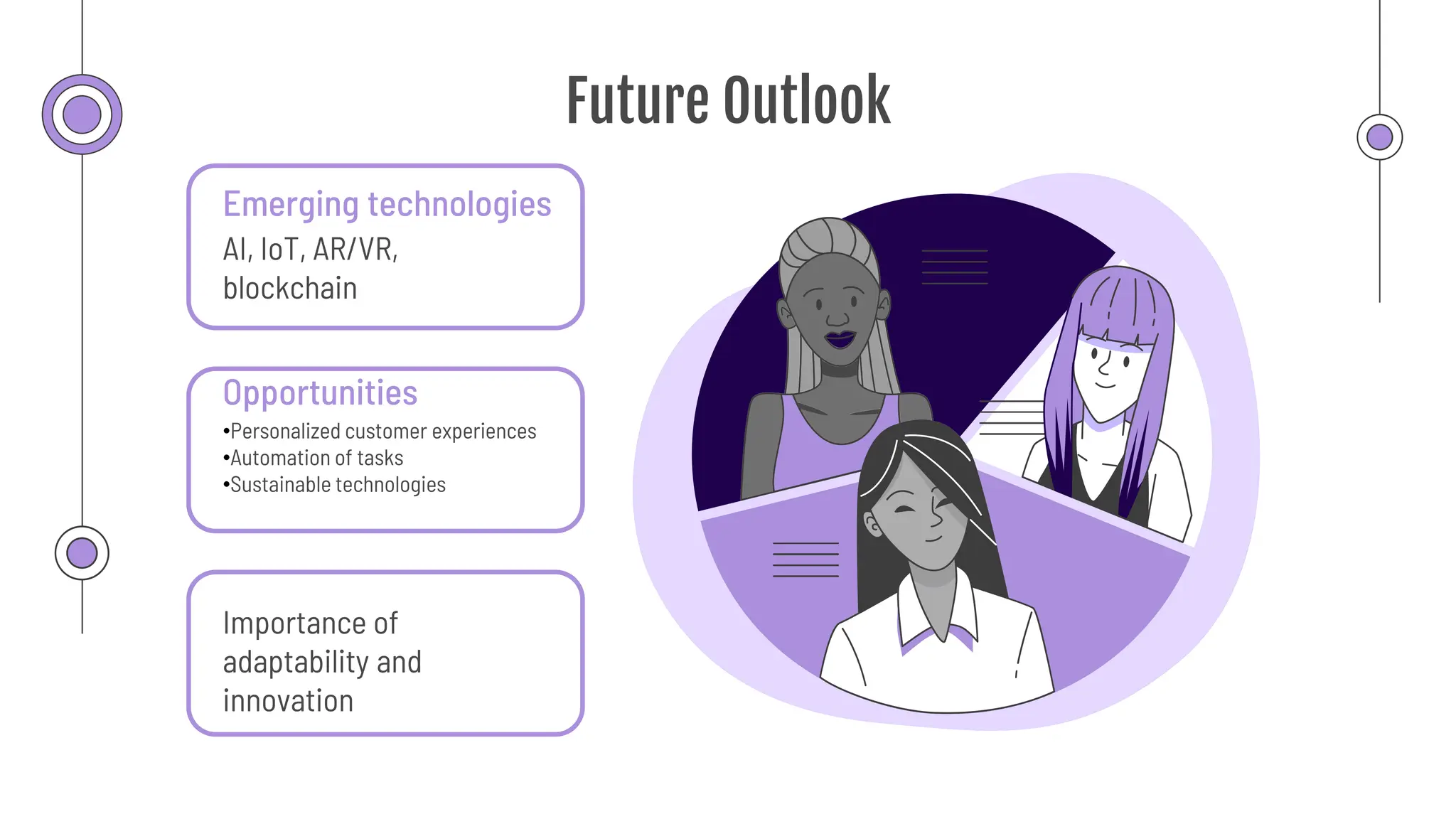 Future Outlook

Emerging technologies
AI, IoT, AR/VR, blockchain

Opportunities
•Personalized customer experiences
•Automation of tasks
•Sustainable technologies

Importance of adaptability and innovation